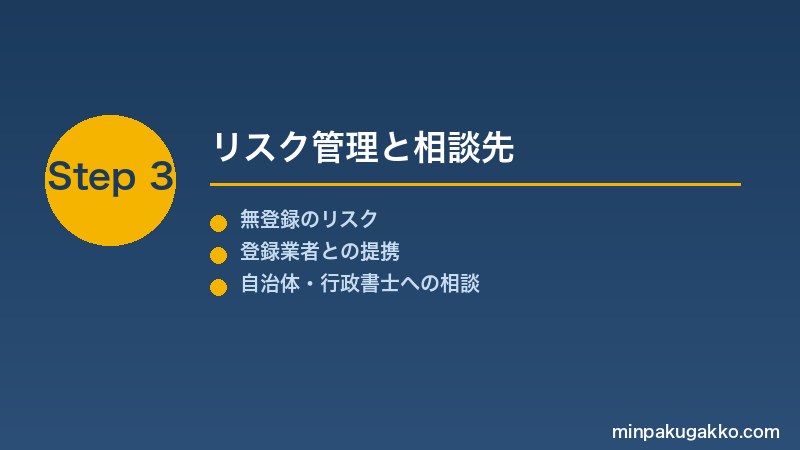 Step 3

リスク管理と相談先

無登録のリスク
登録業者との提携
自治体・行政書士への相談

minpakugakko.com